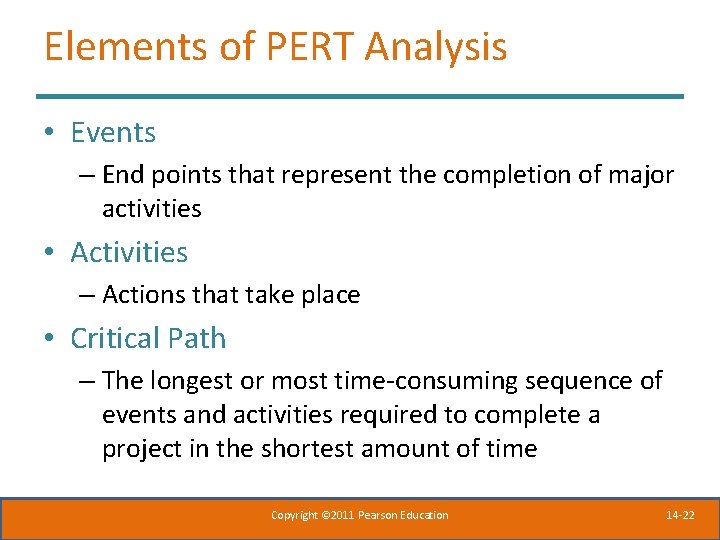 Elements of PERT Analysis

• Events
– End points that represent the completion of major activities

• Activities
– Actions that take place

• Critical Path
– The longest or most time-consuming sequence of events and activities required to complete a project in the shortest amount of time

Copyright ©2011 Pearson Education

14-22